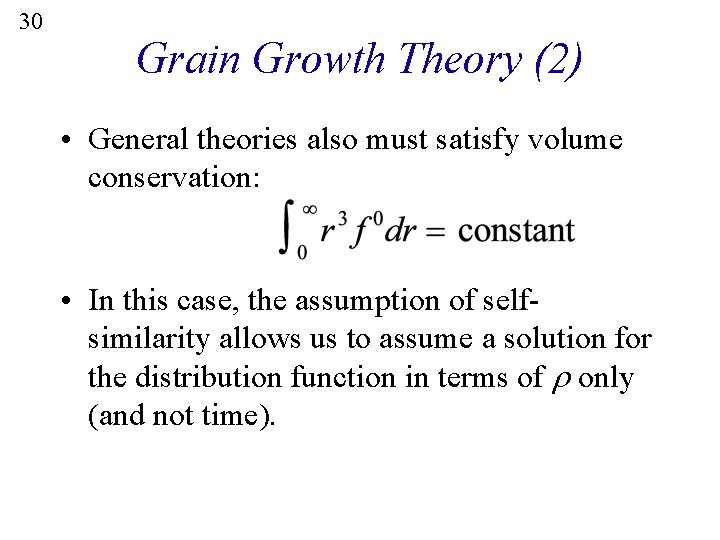 30

Grain Growth Theory (2)

• General theories also must satisfy volume conservation:

$\int_0^\infty r^3 f^0 dr = \text{constant}$

• In this case, the assumption of self-similarity allows us to assume a solution for the distribution function in terms of $\rho$ only (and not time).